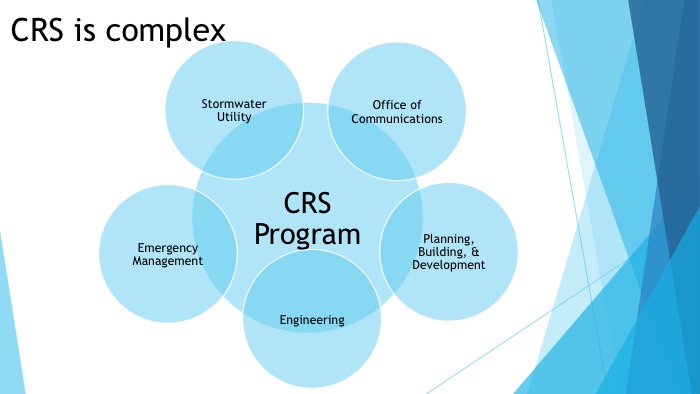 CRS is complex

Stormwater Utility

Office of Communications

CRS Program

Emergency Management

Planning, Building, & Development

Engineering